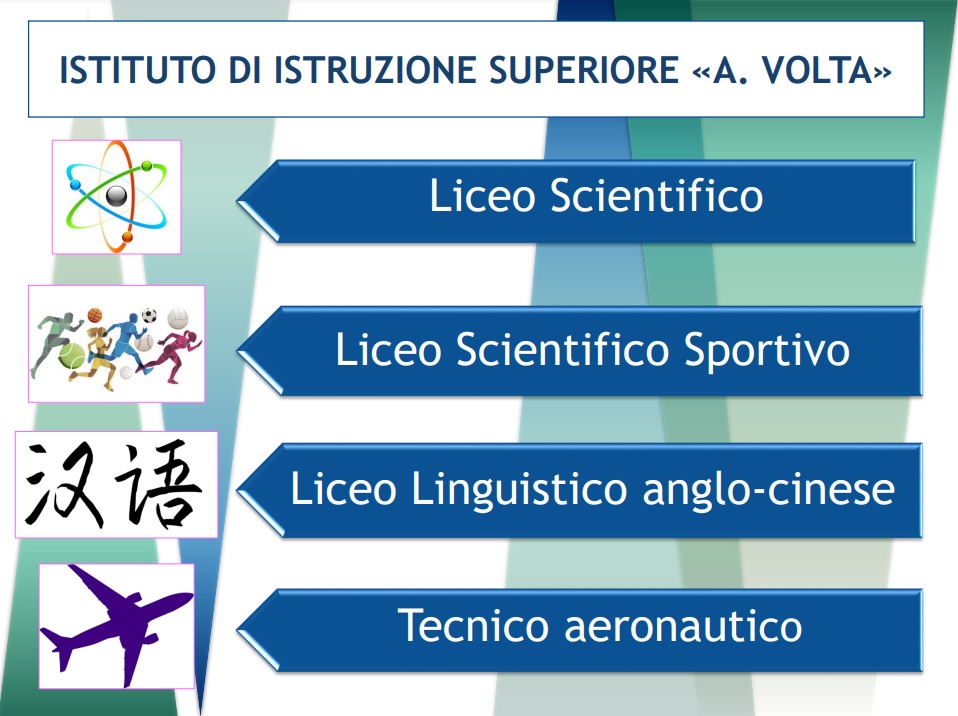 ISTITUTO DI ISTRUZIONE SUPERIORE «A. VOLTA»

Liceo Scientifico

Liceo Scientifico Sportivo

汉语

Liceo Linguistico anglo-cinese

Tecnico aeronautico